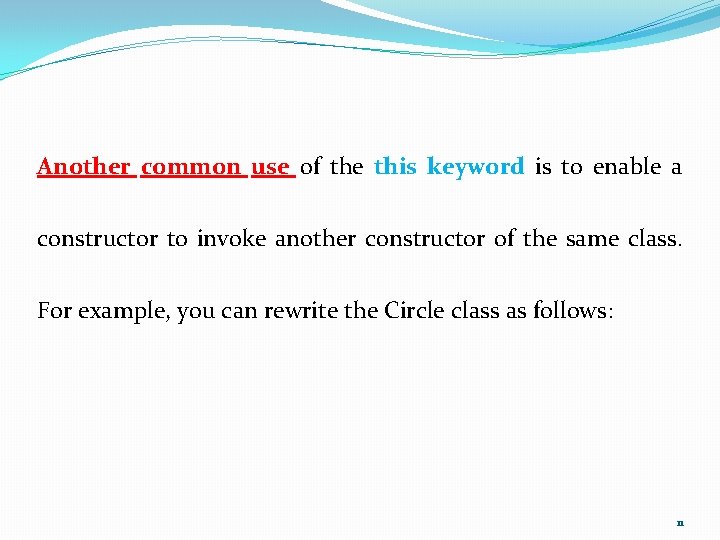 Another common use of the this keyword is to enable a constructor to invoke another constructor of the same class. For example, you can rewrite the Circle class as follows:

11